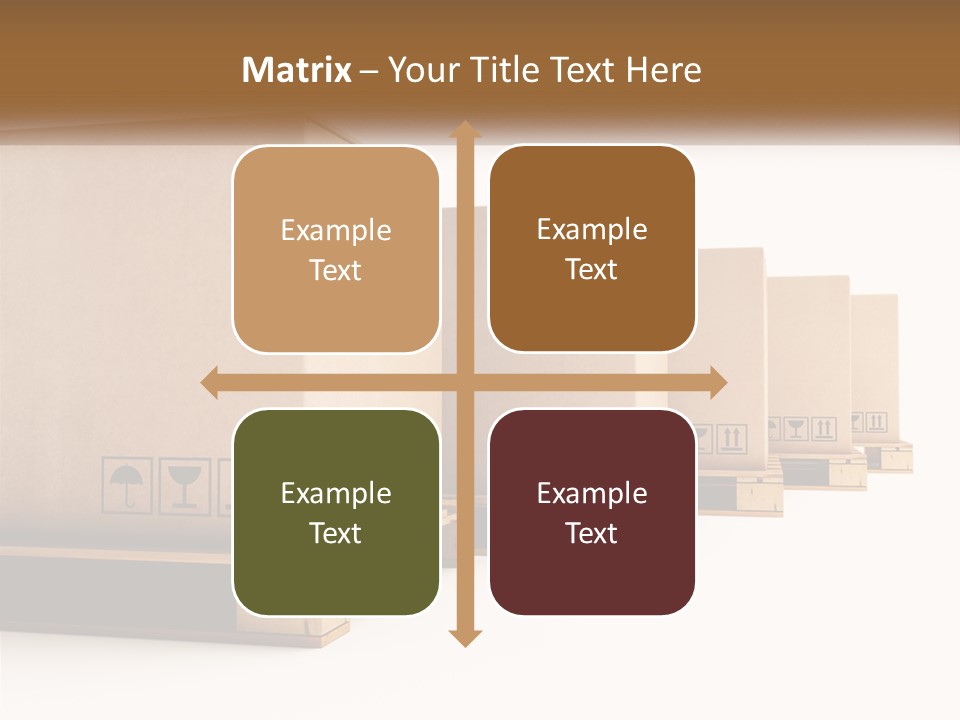 Matrix – Your Title Text Here

Example Text

Example Text

Example Text

Example Text